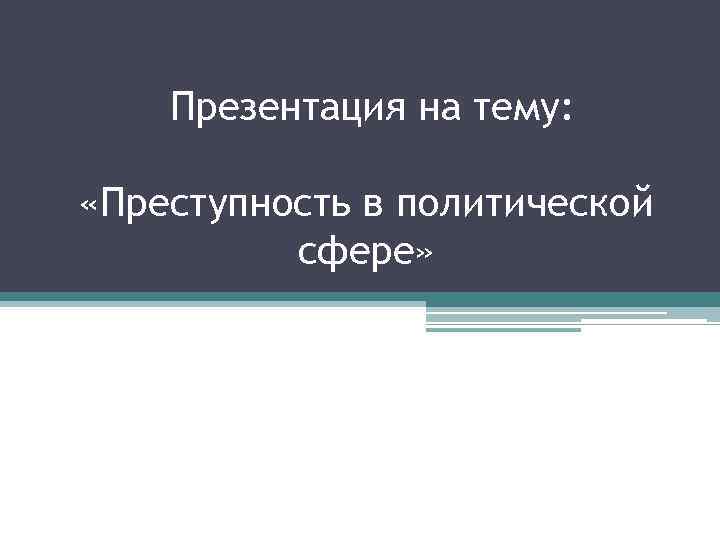 Презентация на тему:

«Преступность в политической сфере»